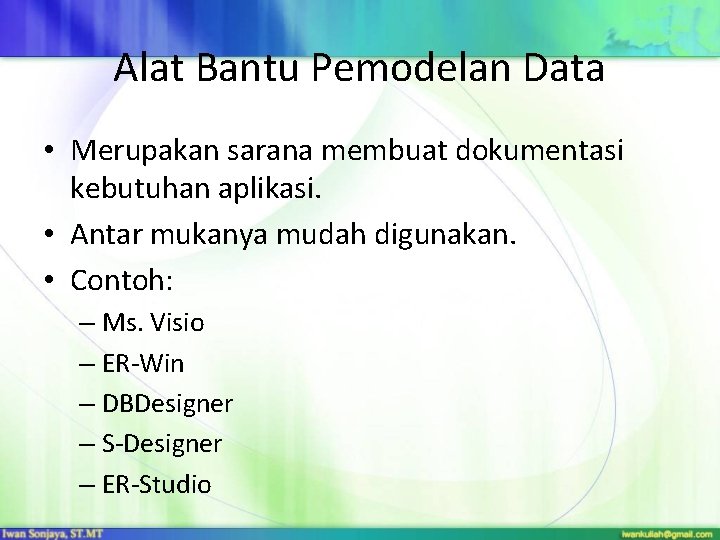 Alat Bantu Pemodelan Data

• Merupakan sarana membuat dokumentasi kebutuhan aplikasi.
• Antar mukanya mudah digunakan.
• Contoh:
– Ms. Visio
– ER-Win
– DBDesigner
– S-Designer
– ER-Studio

Iwan Sonjaya, ST.MT
iwankuliah@gmail.com